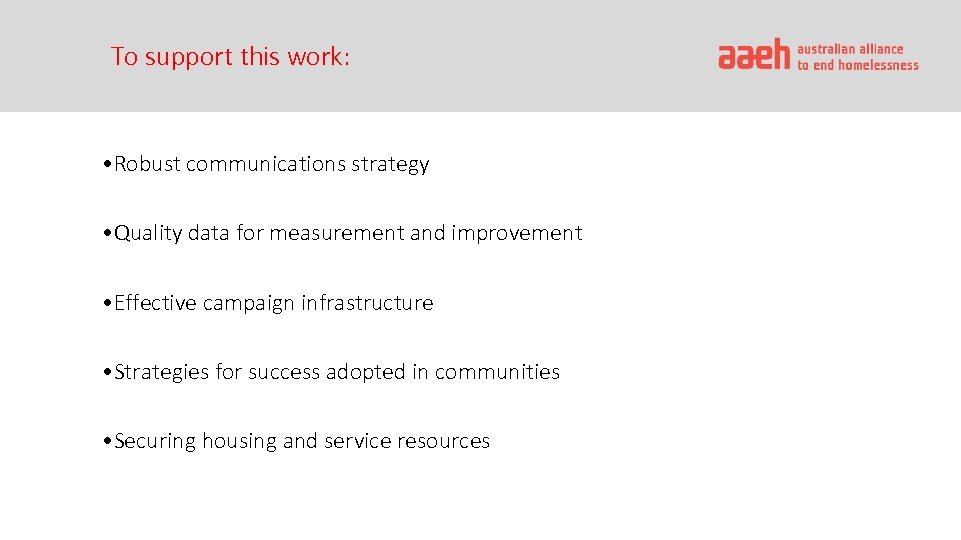 To support this work:

aaeh australian alliance to end homelessness

• Robust communications strategy

• Quality data for measurement and improvement

• Effective campaign infrastructure

• Strategies for success adopted in communities

• Securing housing and service resources